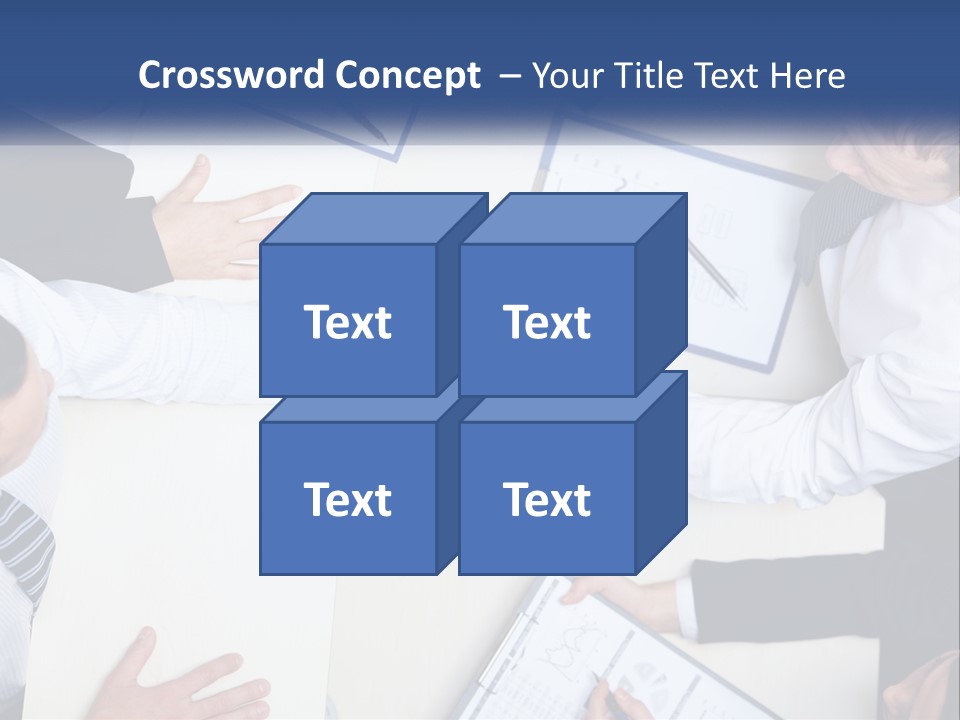 Crossword Concept – Your Title Text Here

Text

Text

Text

Text